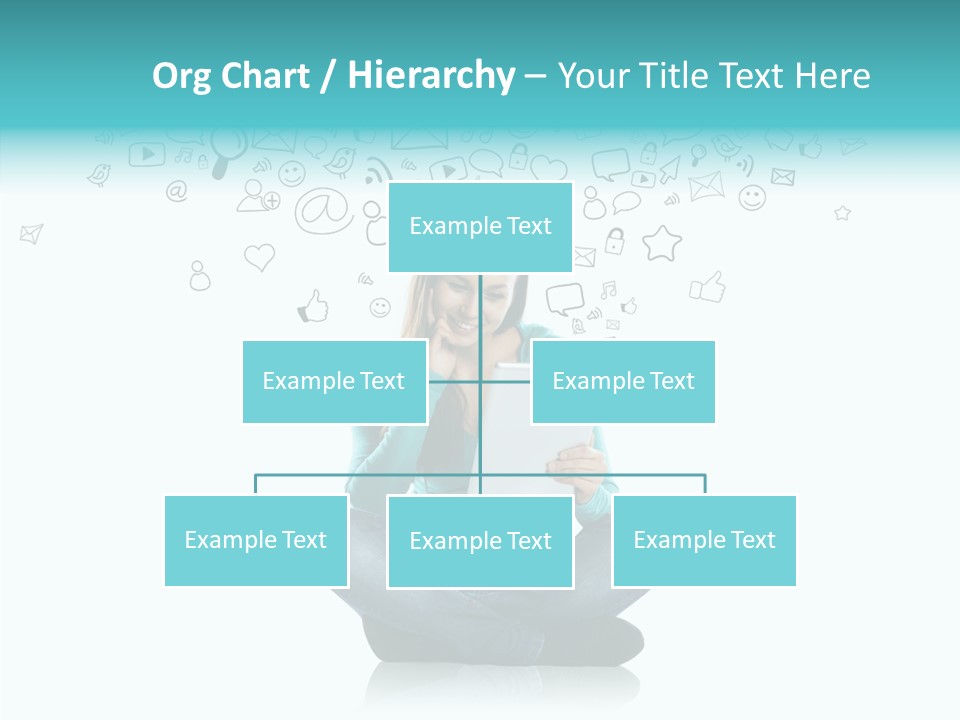 Org Chart / Hierarchy – Your Title Text Here

Example Text

Example Text

Example Text

Example Text

Example Text

Example Text